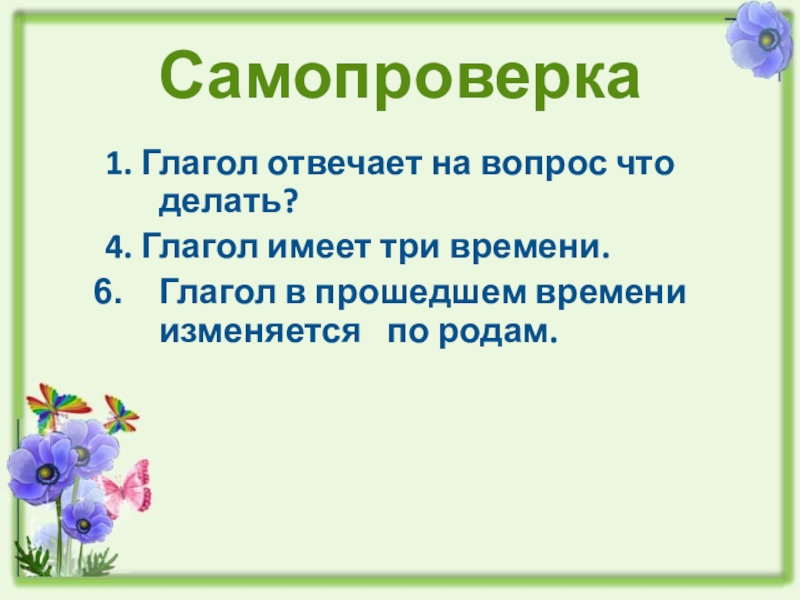 Самопроверка

1. Глагол отвечает на вопрос что делать?

4. Глагол имеет три времени.

6. Глагол в прошедшем времени изменяется по родам.